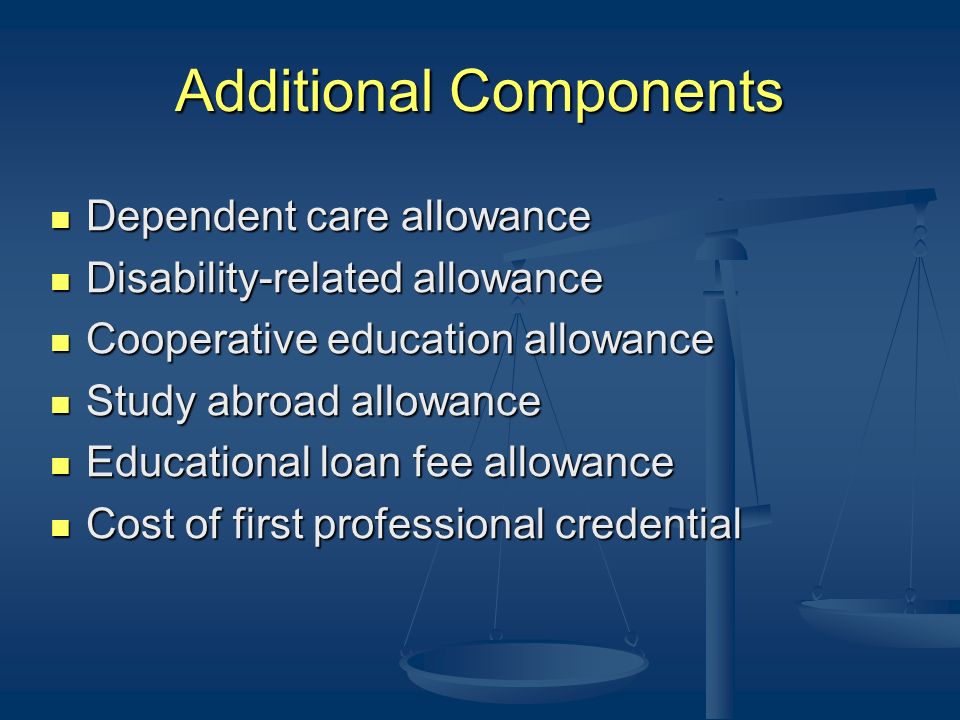 Additional Components

- Dependent care allowance
- Disability-related allowance
- Cooperative education allowance
- Study abroad allowance
- Educational loan fee allowance
- Cost of first professional credential